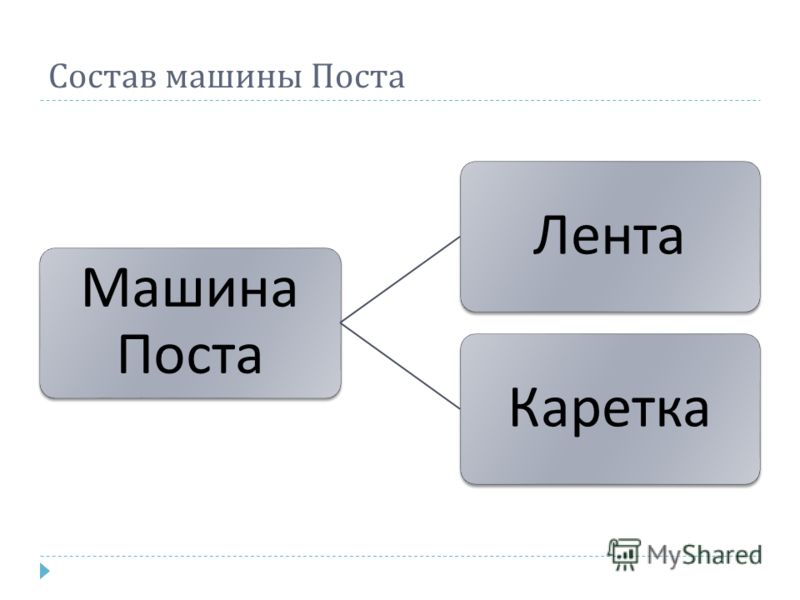 Состав машины Поста

Машина Поста

Лента

Каретка

MyShared